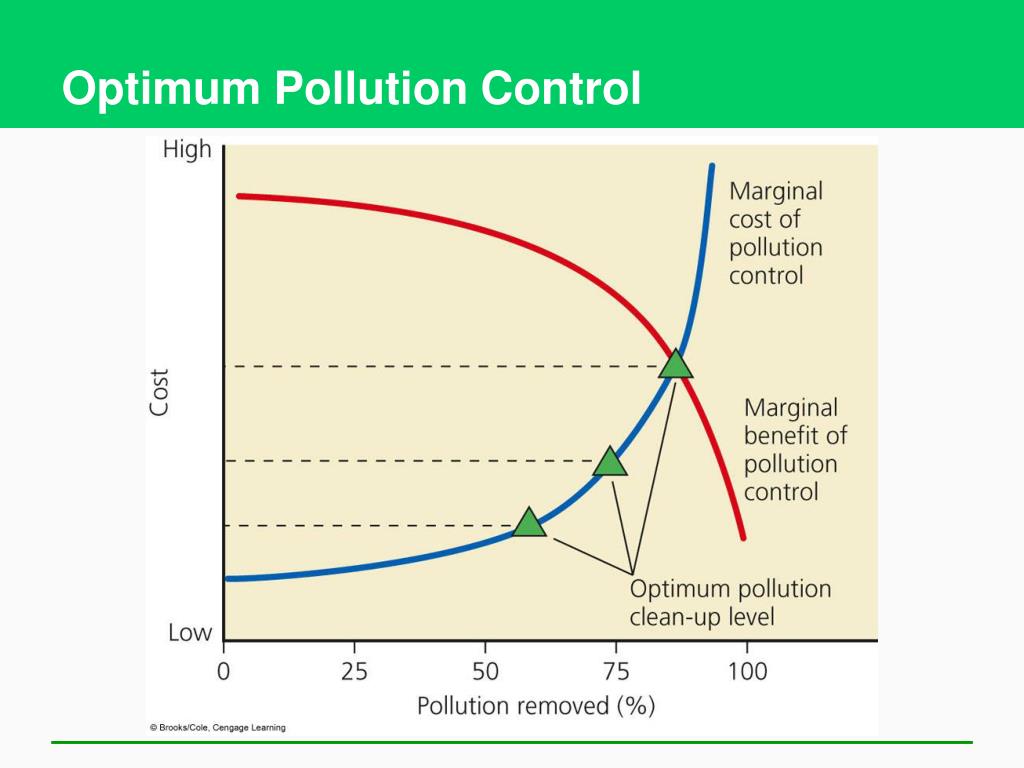 Optimum Pollution Control

High

Cost

Low

Marginal cost of pollution control

Marginal benefit of pollution control

Optimum pollution clean-up level

0
25
50
75
100

Pollution removed (%)

© Brooks/Cole, Cengage Learning